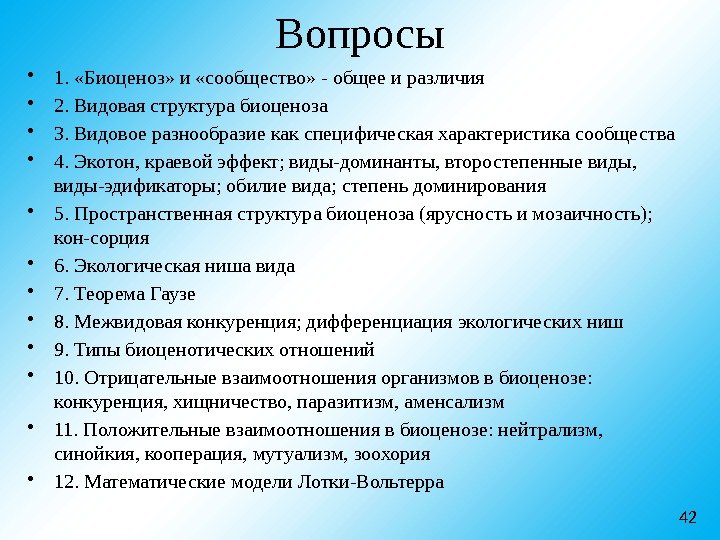 Вопросы

• 1. «Биоценоз» и «сообщество» - общее и различия
• 2. Видовая структура биоценоза
• 3. Видовое разнообразие как специфическая характеристика сообщества
• 4. Экотон, краевой эффект; виды-доминанты, второстепенные виды, виды-эдификаторы; обилие вида; степень доминирования
• 5. Пространственная структура биоценоза (ярусность и мозаичность); кон-сорция
• 6. Экологическая ниша вида
• 7. Теорема Гаузе
• 8. Межвидовая конкуренция; дифференциация экологических ниш
• 9. Типы биоценотических отношений
• 10. Отрицательные взаимоотношения организмов в биоценозе: конкуренция, хищничество, паразитизм, аменсализм
• 11. Положительные взаимоотношения в биоценозе: нейтрализм, синойкия, кооперация, мутуализм, зоохория
• 12. Математические модели Лотки-Вольтерра

42